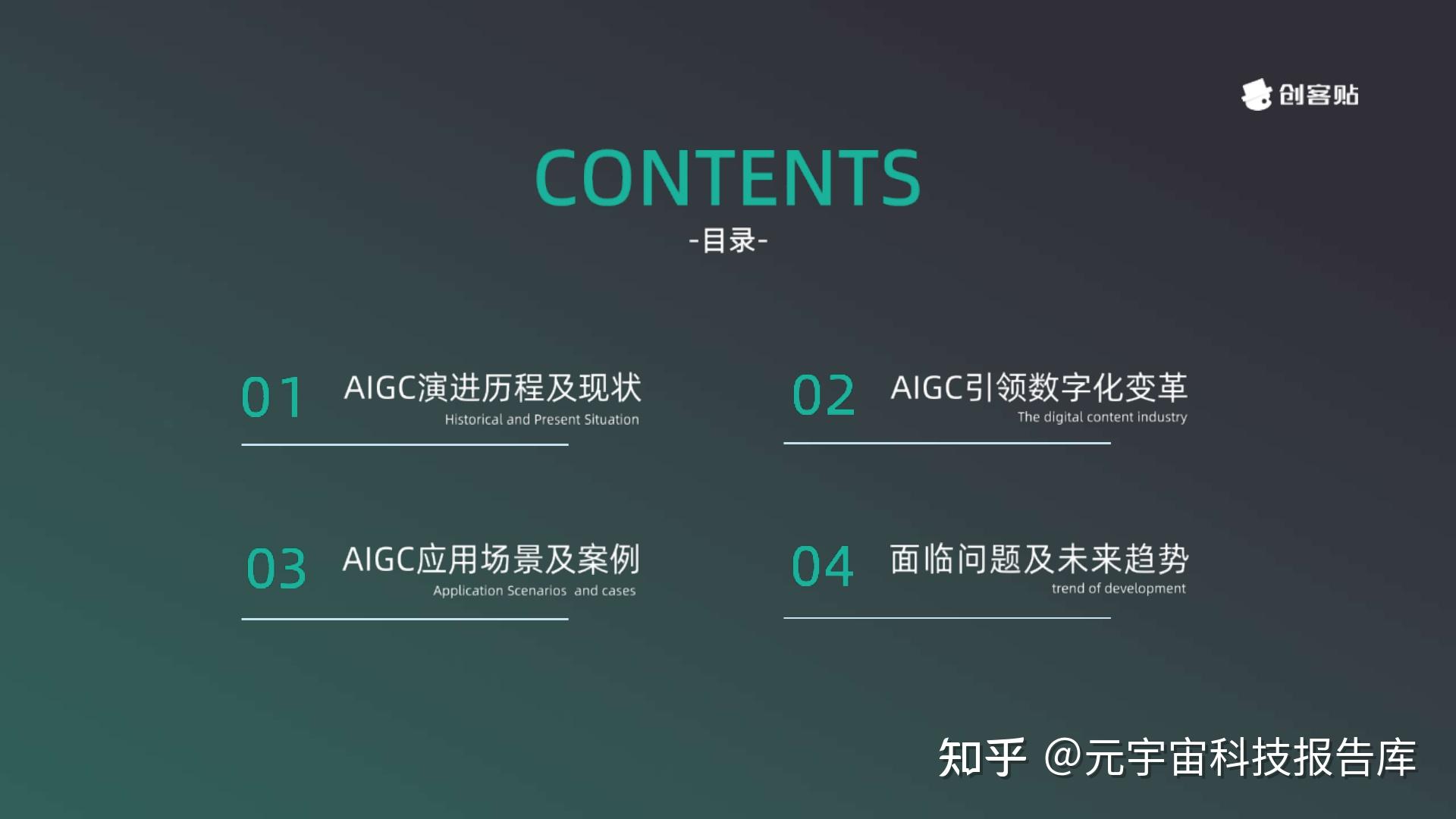 创客贴

CONTENTS
-目录-

01 AIGC演进历程及现状
Historical and Present Situation

02 AIGC引领数字化变革
The digital content industry

03 AIGC应用场景及案例
Application Scenarios and cases

04 面临问题及未来趋势
trend of development

知乎 @元宇宙科技报告库